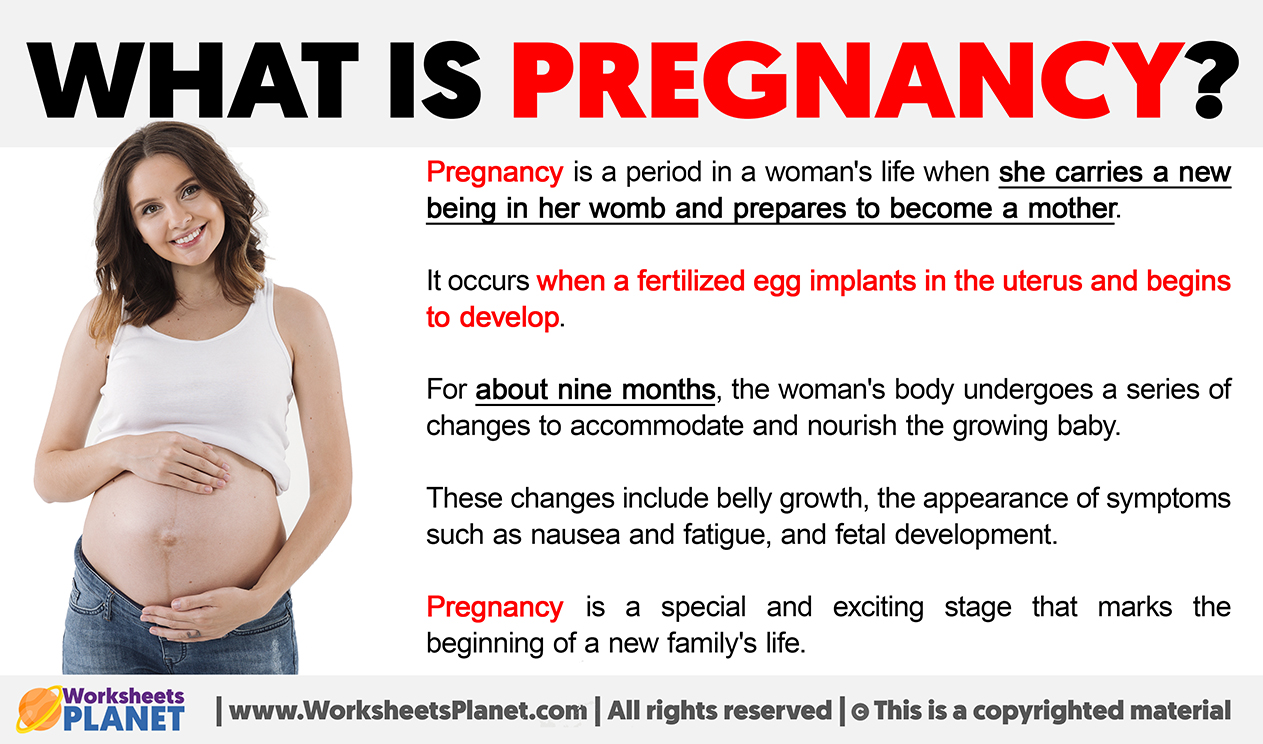 WHAT IS PREGNANCY?

Pregnancy is a period in a woman's life when she carries a new being in her womb and prepares to become a mother.

It occurs when a fertilized egg implants in the uterus and begins to develop.

For about nine months, the woman's body undergoes a series of changes to accommodate and nourish the growing baby.

These changes include belly growth, the appearance of symptoms such as nausea and fatigue, and fetal development.

Pregnancy is a special and exciting stage that marks the beginning of a new family's life.

Worksheets PLANET | www.WorksheetsPlanet.com | All rights reserved | © This is a copyrighted material